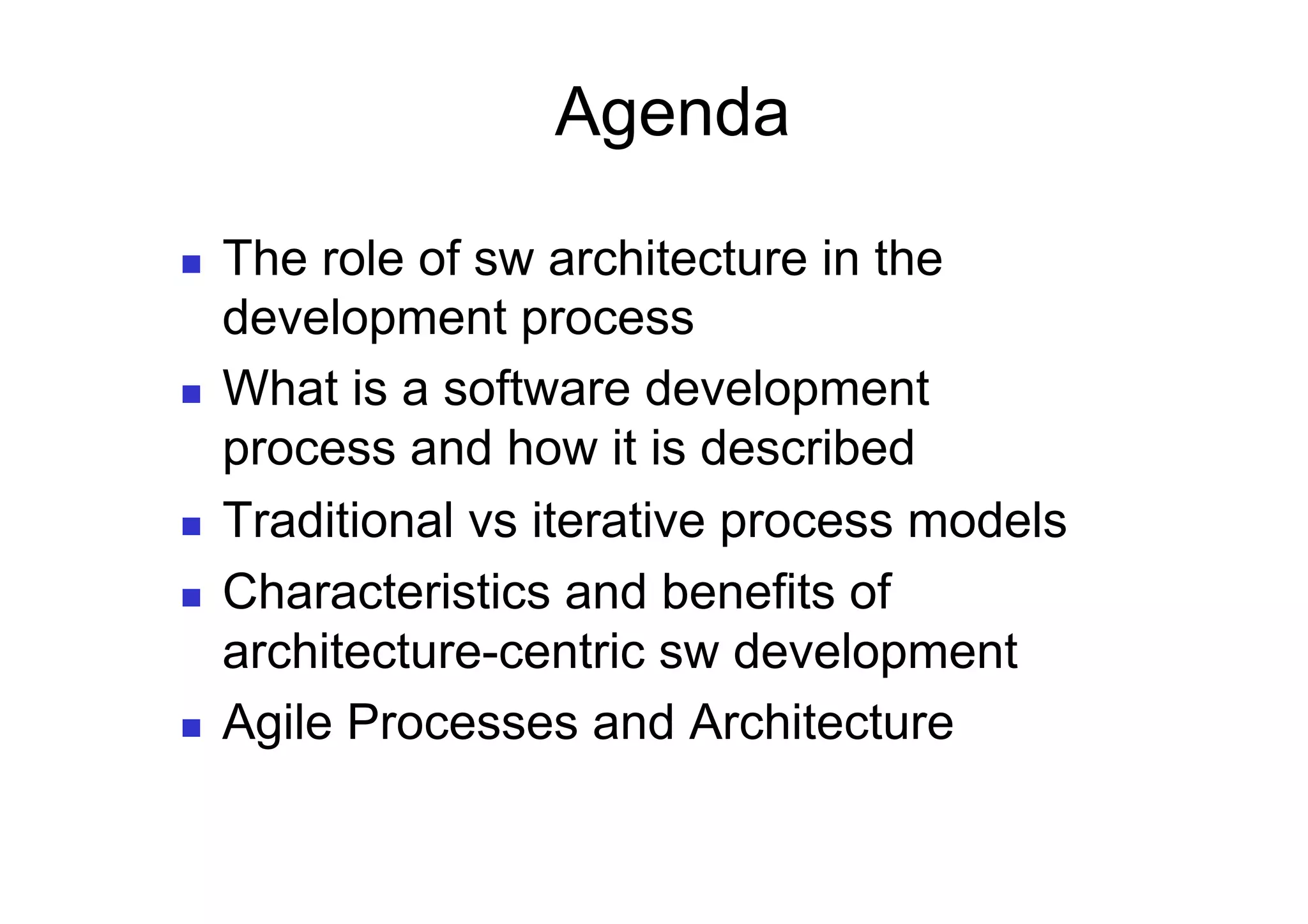 Agenda

- The role of sw architecture in the development process
- What is a software development process and how it is described
- Traditional vs iterative process models
- Characteristics and benefits of architecture-centric sw development
- Agile Processes and Architecture